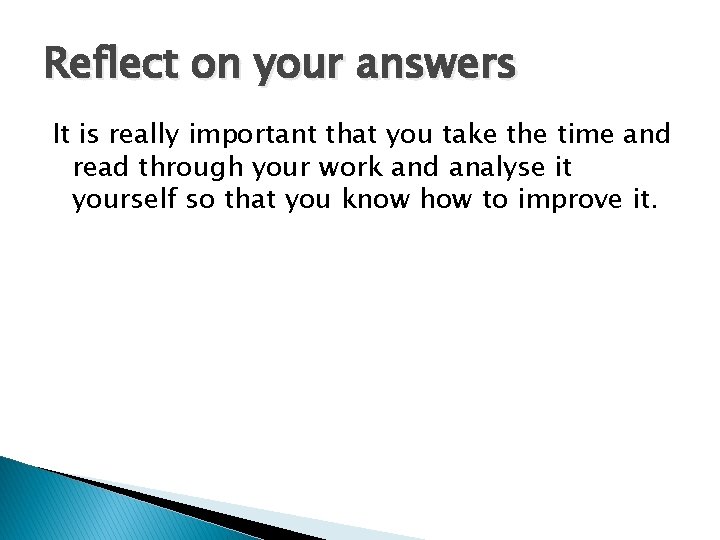 Reflect on your answers

It is really important that you take the time and read through your work and analyse it yourself so that you know how to improve it.